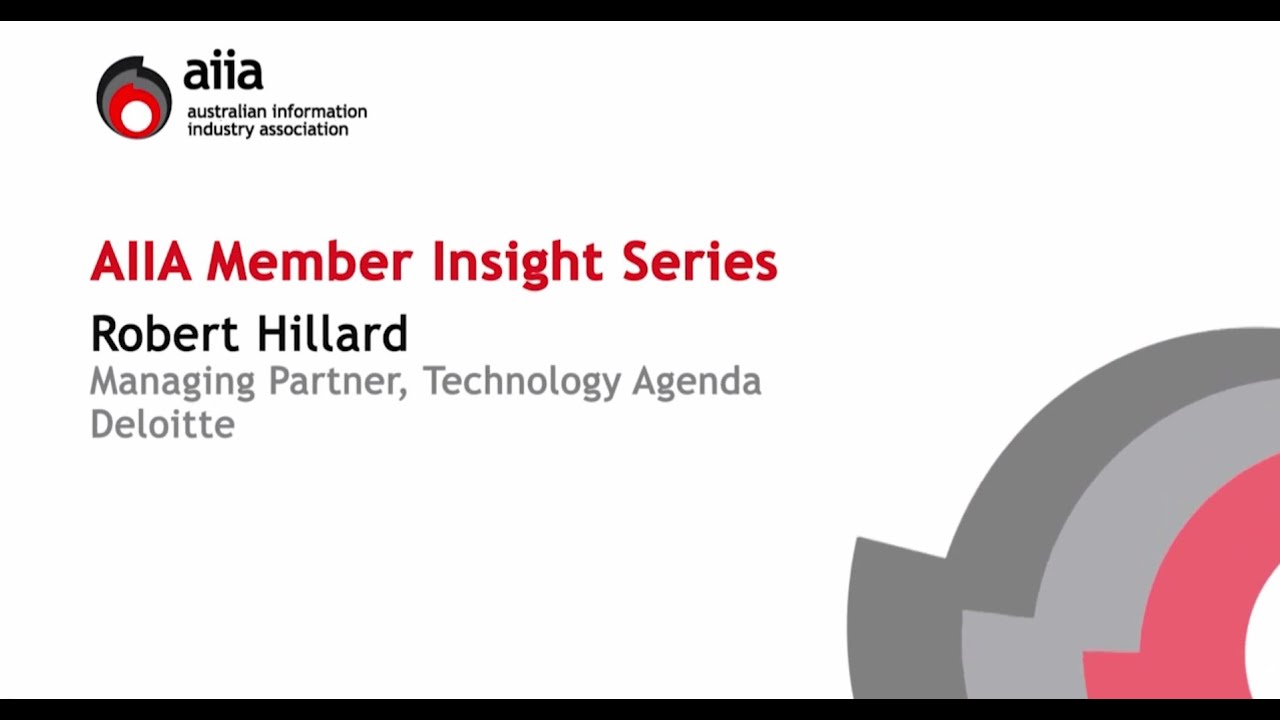 aiia
australian information industry association

AIIA Member Insight Series

Robert Hillard
Managing Partner, Technology Agenda
Deloitte